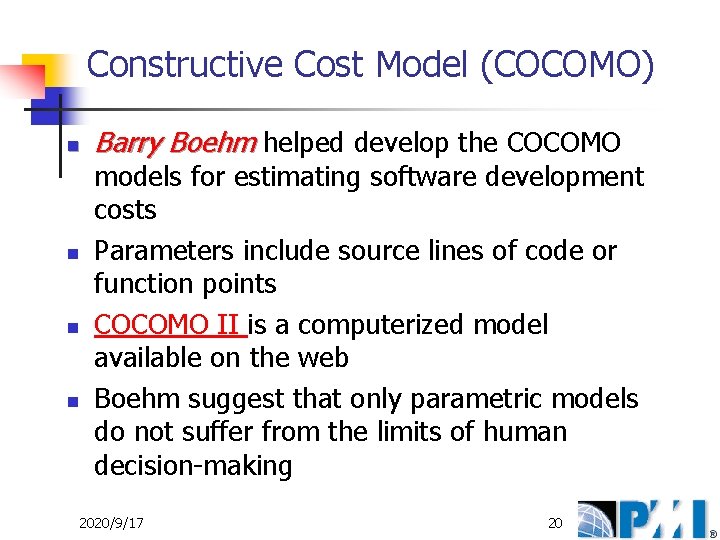 Constructive Cost Model (COCOMO)

- Barry Boehm helped develop the COCOMO models for estimating software development costs
- Parameters include source lines of code or function points
- COCOMO II is a computerized model available on the web
- Boehm suggest that only parametric models do not suffer from the limits of human decision-making

2020/9/17

20

PMI®